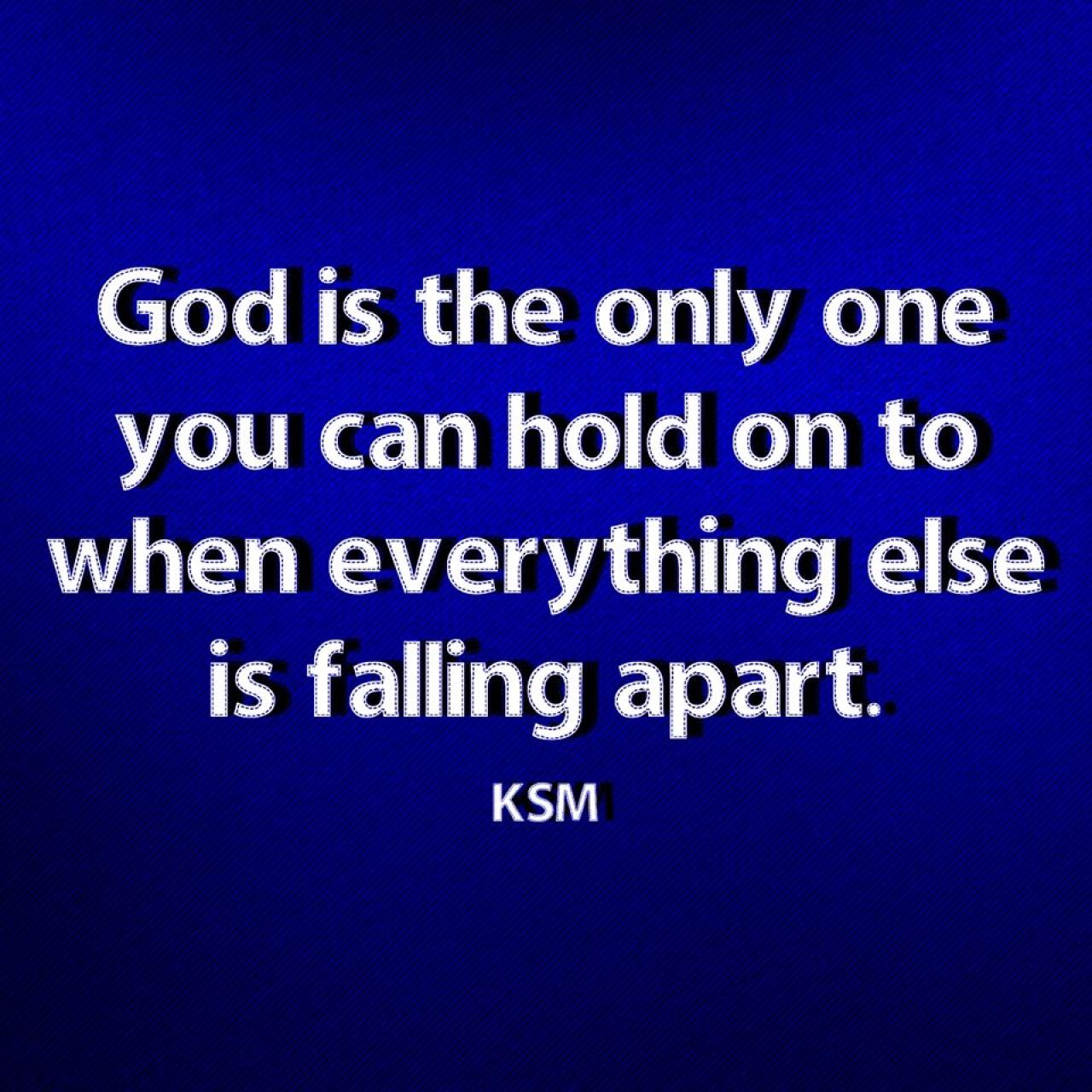 God is the only one you can hold on to when everything else is falling apart.

KSM